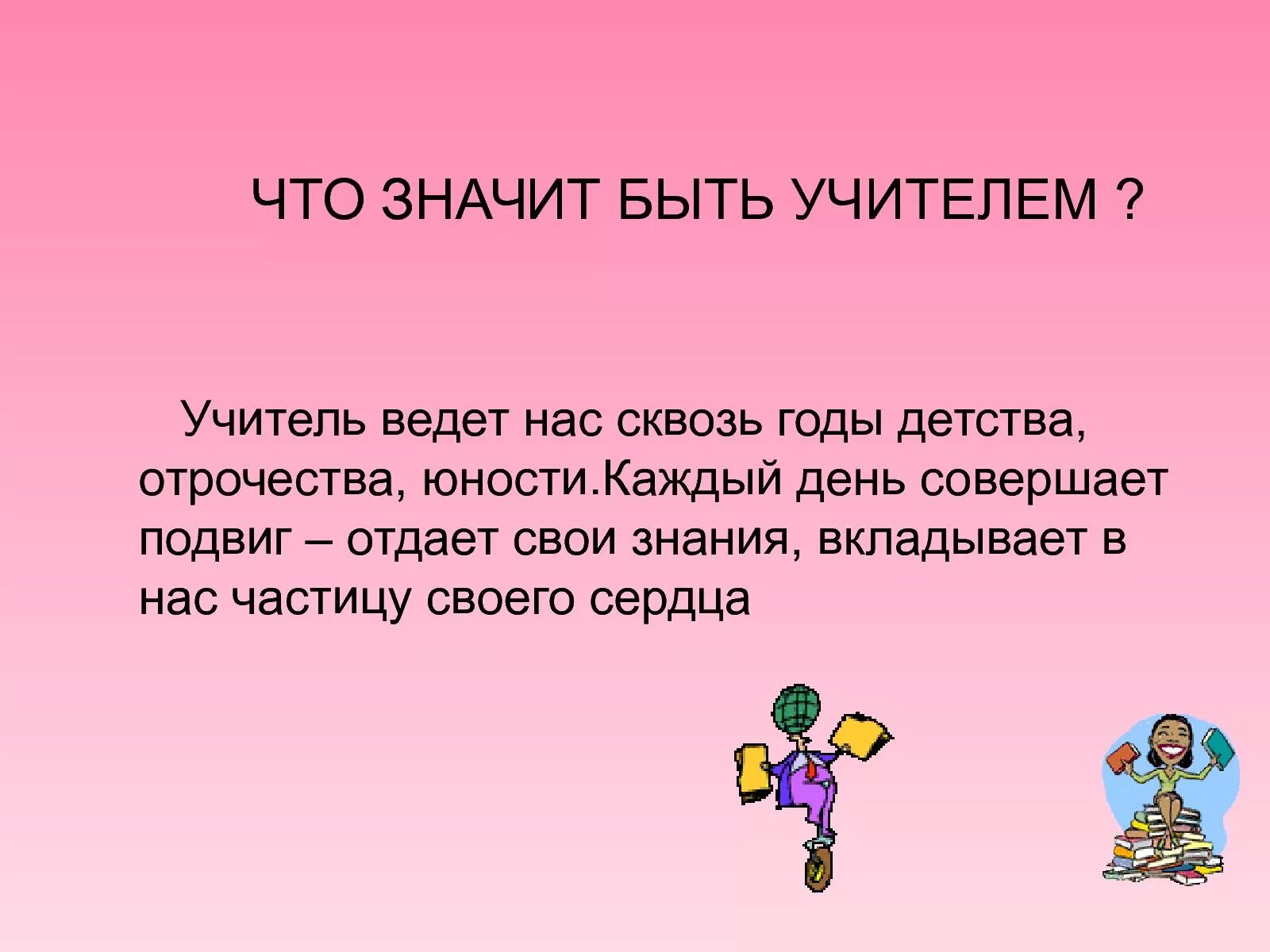 ЧТО ЗНАЧИТ БЫТЬ УЧИТЕЛЕМ ?

Учитель ведет нас сквозь годы детства, отрочества, юности.Каждый день совершает подвиг – отдает свои знания, вкладывает в нас частицу своего сердца